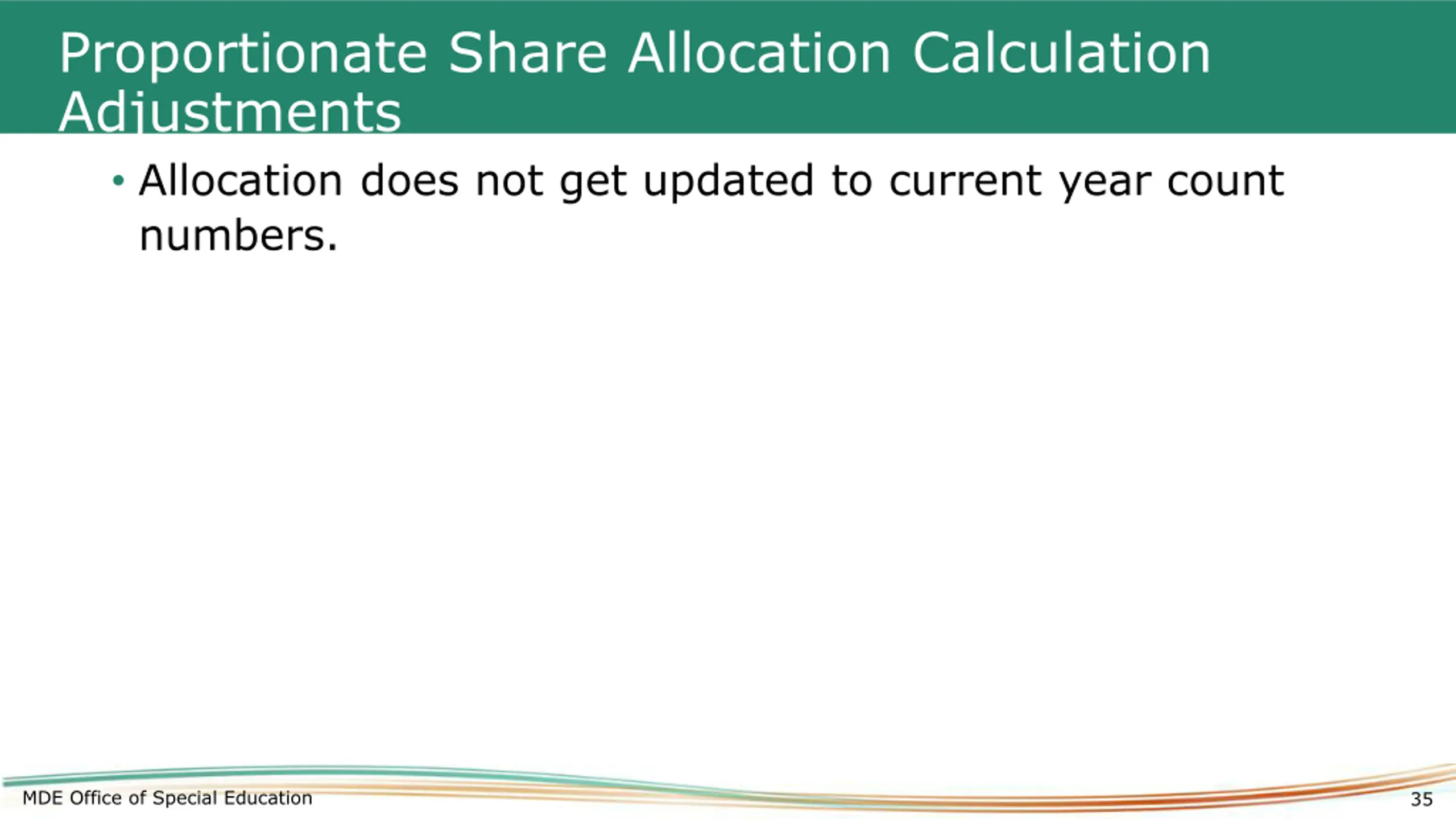 Proportionate Share Allocation Calculation Adjustments

• Allocation does not get updated to current year count numbers.

MDE Office of Special Education

35